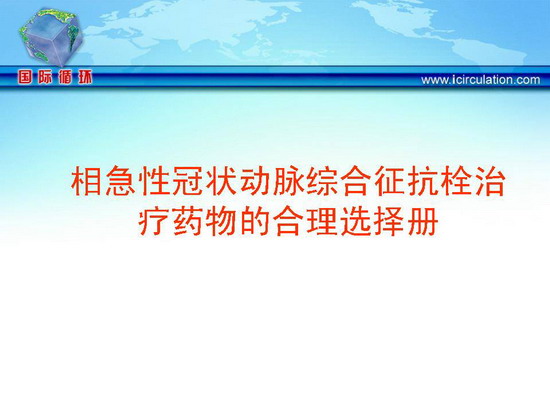 国际循环

www.icirculation.com

相急性冠状动脉综合征抗栓治疗药物的合理选择册